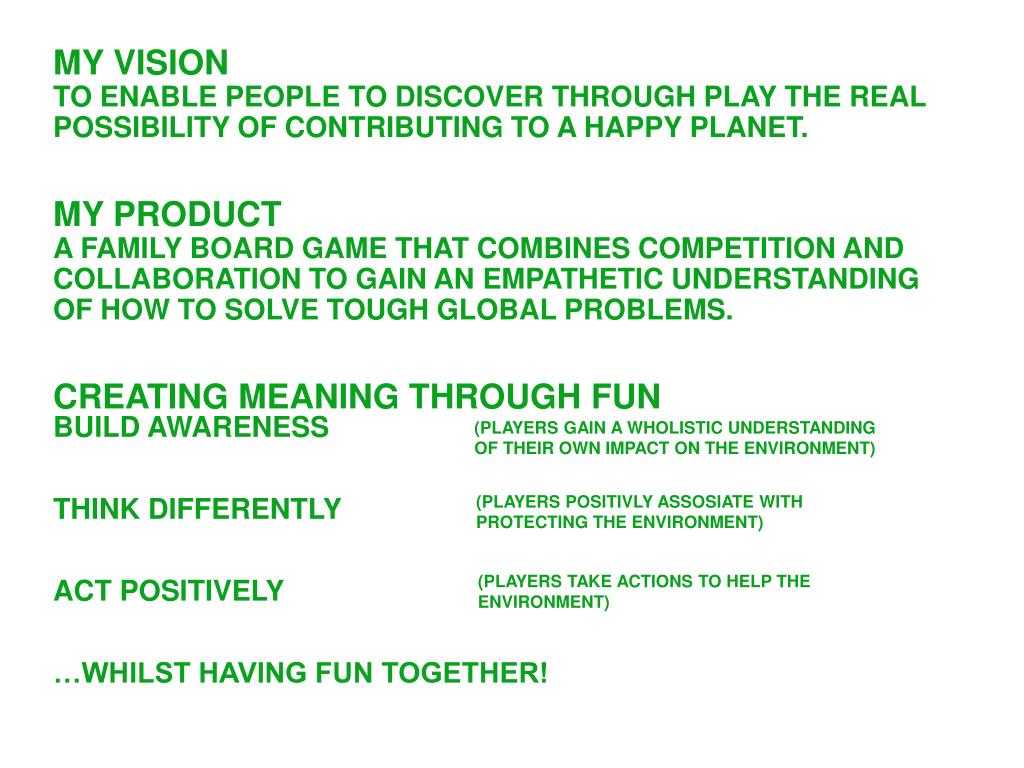 MY VISION
TO ENABLE PEOPLE TO DISCOVER THROUGH PLAY THE REAL POSSIBILITY OF CONTRIBUTING TO A HAPPY PLANET.

MY PRODUCT
A FAMILY BOARD GAME THAT COMBINES COMPETITION AND COLLABORATION TO GAIN AN EMPATHETIC UNDERSTANDING OF HOW TO SOLVE TOUGH GLOBAL PROBLEMS.

CREATING MEANING THROUGH FUN
BUILD AWARENESS

(PLAYERS GAIN A WHOLISTIC UNDERSTANDING OF THEIR OWN IMPACT ON THE ENVIRONMENT)

THINK DIFFERENTLY

(PLAYERS POSITIVLY ASSOSIATE WITH PROTECTING THE ENVIRONMENT)

ACT POSITIVELY

(PLAYERS TAKE ACTIONS TO HELP THE ENVIRONMENT)

…WHILST HAVING FUN TOGETHER!